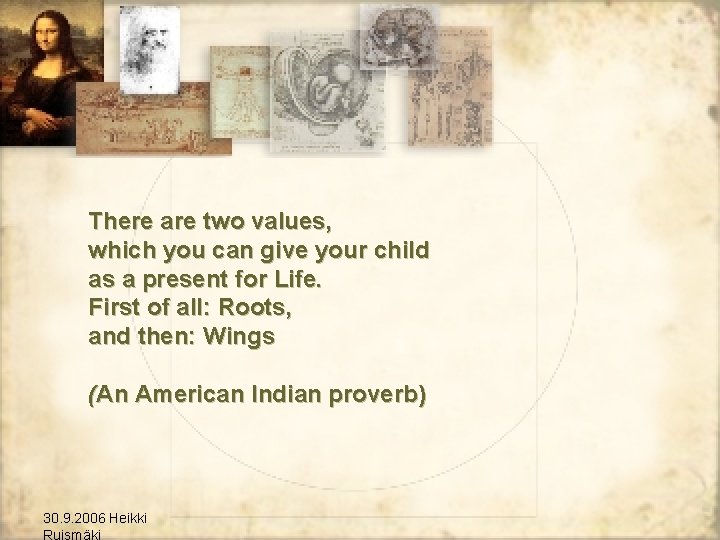 There are two values,
which you can give your child
as a present for Life.
First of all: Roots,
and then: Wings

(An American Indian proverb)

30.9.2006 Heikki Ruismäki